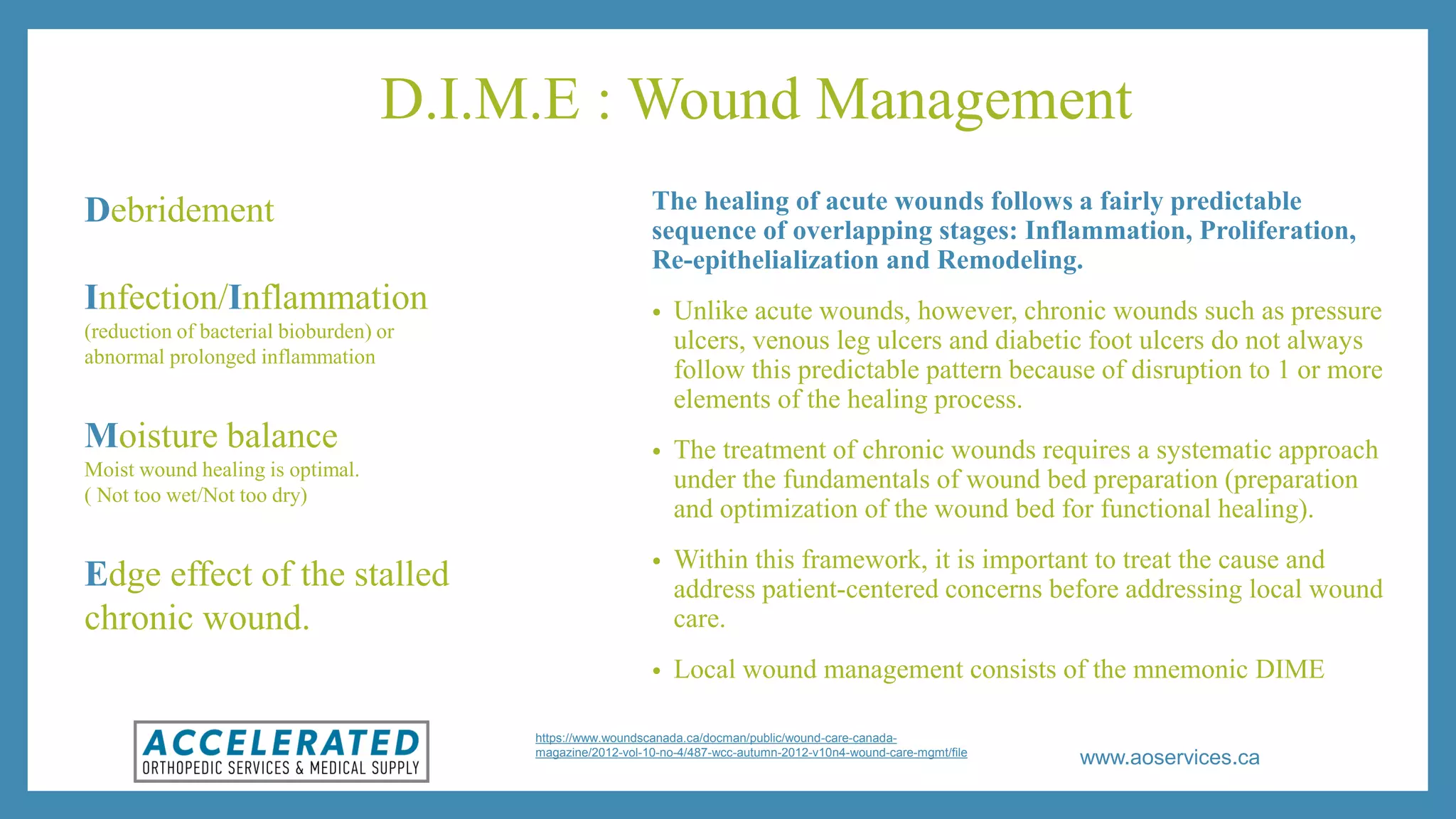 D.I.M.E : Wound Management

Debridement

Infection/Inflammation
(reduction of bacterial bioburden) or abnormal prolonged inflammation

Moisture balance
Moist wound healing is optimal.
( Not too wet/Not too dry)

Edge effect of the stalled chronic wound.

The healing of acute wounds follows a fairly predictable sequence of overlapping stages: Inflammation, Proliferation, Re-epithelialization and Remodeling.

• Unlike acute wounds, however, chronic wounds such as pressure ulcers, venous leg ulcers and diabetic foot ulcers do not always follow this predictable pattern because of disruption to 1 or more elements of the healing process.

• The treatment of chronic wounds requires a systematic approach under the fundamentals of wound bed preparation (preparation and optimization of the wound bed for functional healing).

• Within this framework, it is important to treat the cause and address patient-centered concerns before addressing local wound care.

• Local wound management consists of the mnemonic DIME

ACCELERATED
ORTHOPEDIC SERVICES & MEDICAL SUPPLY

https://www.woundscanada.ca/docman/public/wound-care-canada-magazine/2012-vol-10-no-4/487-wcc-autumn-2012-v10n4-wound-care-mgmt/file

www.aoservices.ca